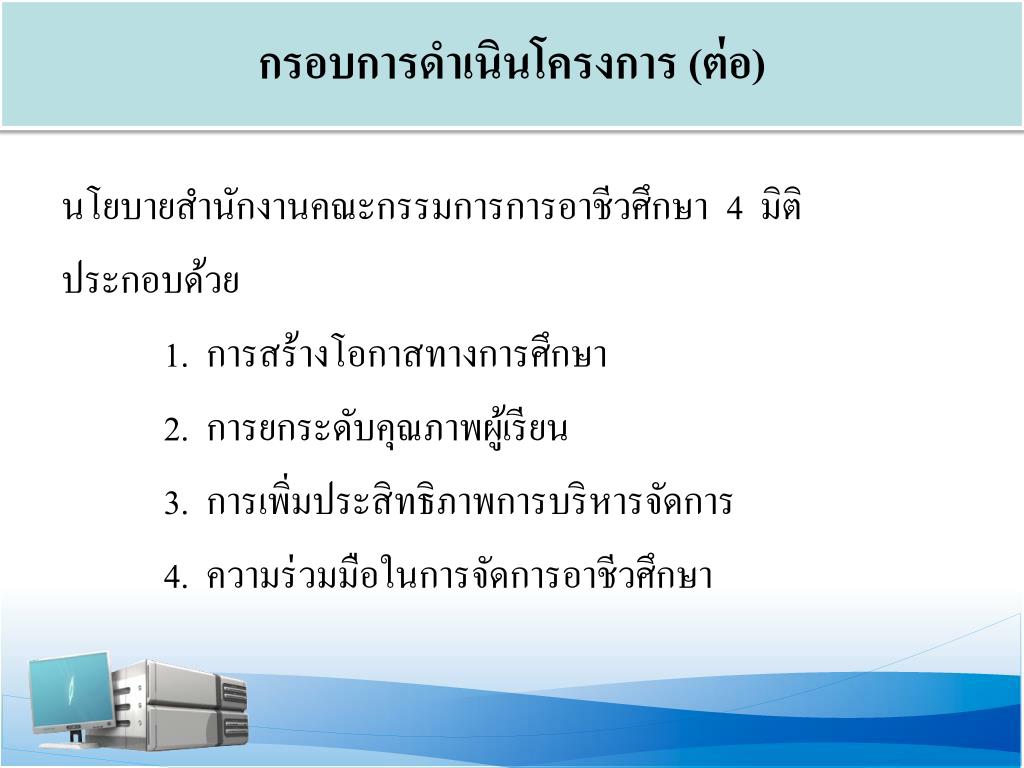 กรอบการดำเนินโครงการ (ต่อ)

นโยบายสำนักงานคณะกรรมการการอาชีวศึกษา 4 มิติ ประกอบด้วย

1. การสร้างโอกาสทางการศึกษา
2. การยกระดับคุณภาพผู้เรียน
3. การเพิ่มประสิทธิภาพการบริหารจัดการ
4. ความร่วมมือในการจัดการอาชีวศึกษา